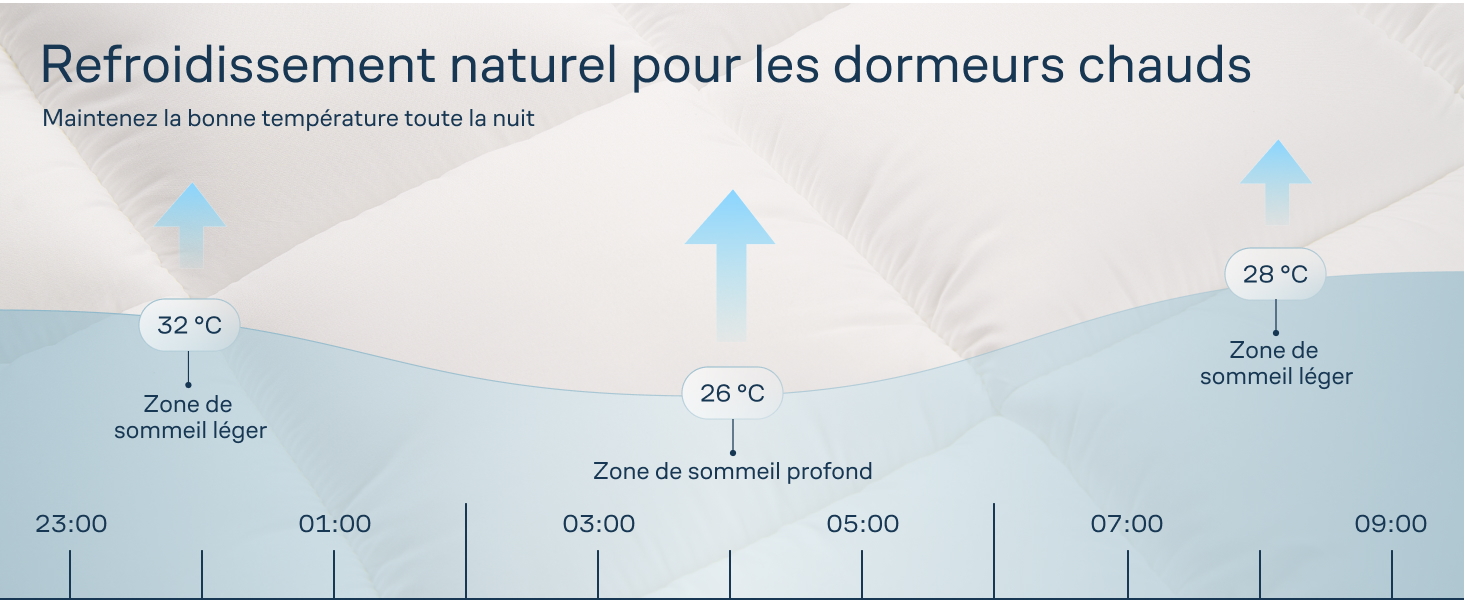 Refroidissement naturel pour les dormeurs chauds

Maintenez la bonne température toute la nuit

32 °C

Zone de sommeil léger

26 °C

Zone de sommeil profond

28 °C

Zone de sommeil léger

23:00
01:00
03:00
05:00
07:00
09:00